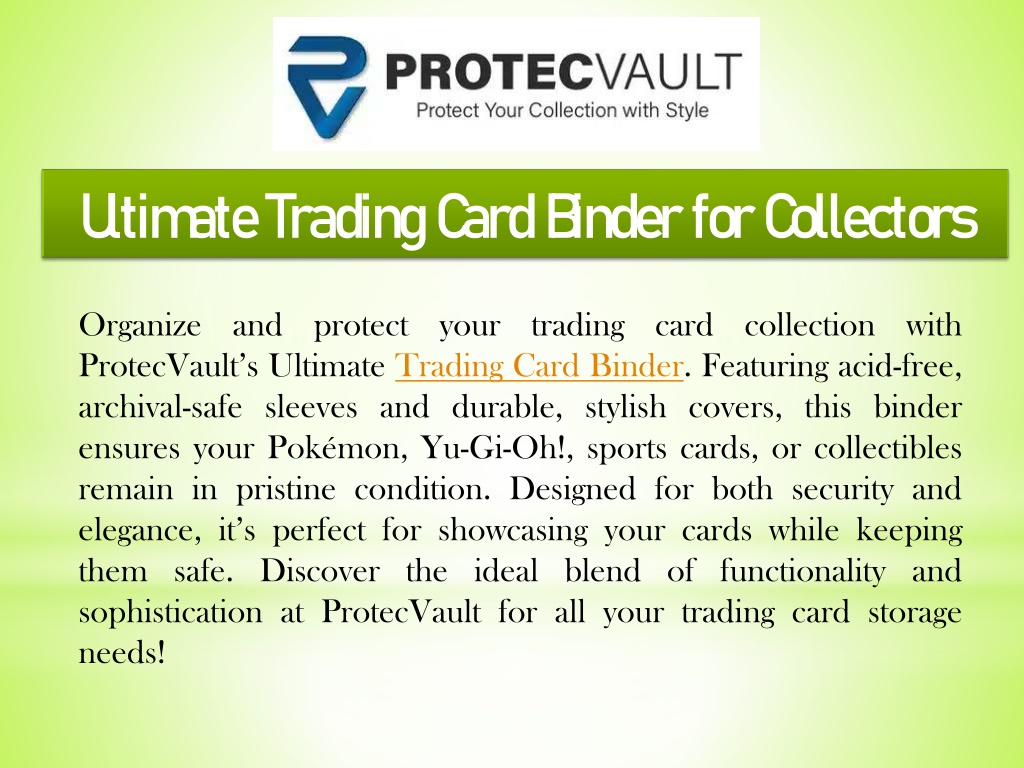 PROTECVAULT
Protect Your Collection with Style

Ultimate Trading Card Binder for Collectors

Organize and protect your trading card collection with ProtecVault's Ultimate Trading Card Binder. Featuring acid-free, archival-safe sleeves and durable, stylish covers, this binder ensures your Pokémon, Yu-Gi-Oh!, sports cards, or collectibles remain in pristine condition. Designed for both security and elegance, it's perfect for showcasing your cards while keeping them safe. Discover the ideal blend of functionality and sophistication at ProtecVault for all your trading card storage needs!